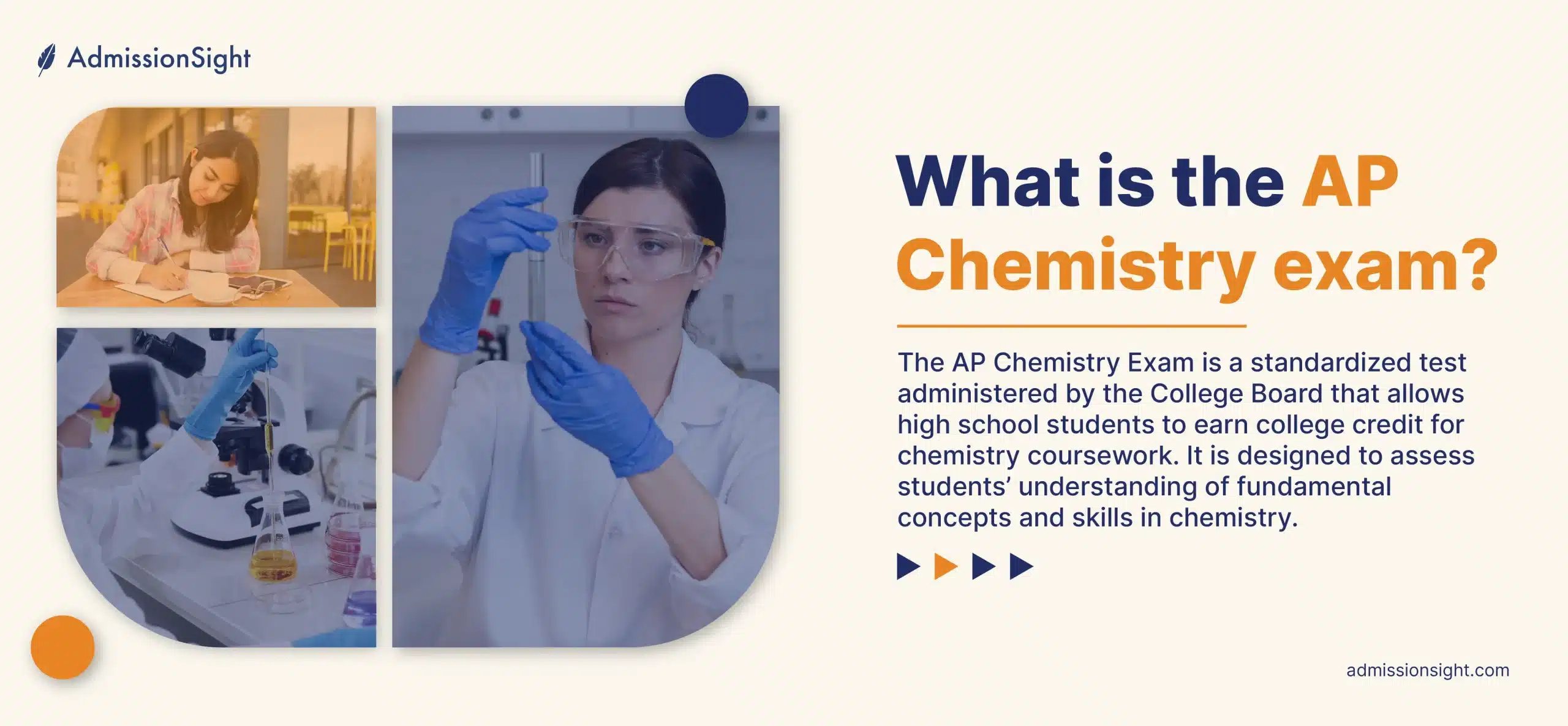 AdmissionSight

What is the AP Chemistry exam?

The AP Chemistry Exam is a standardized test administered by the College Board that allows high school students to earn college credit for chemistry coursework. It is designed to assess students' understanding of fundamental concepts and skills in chemistry.

admissionsight.com